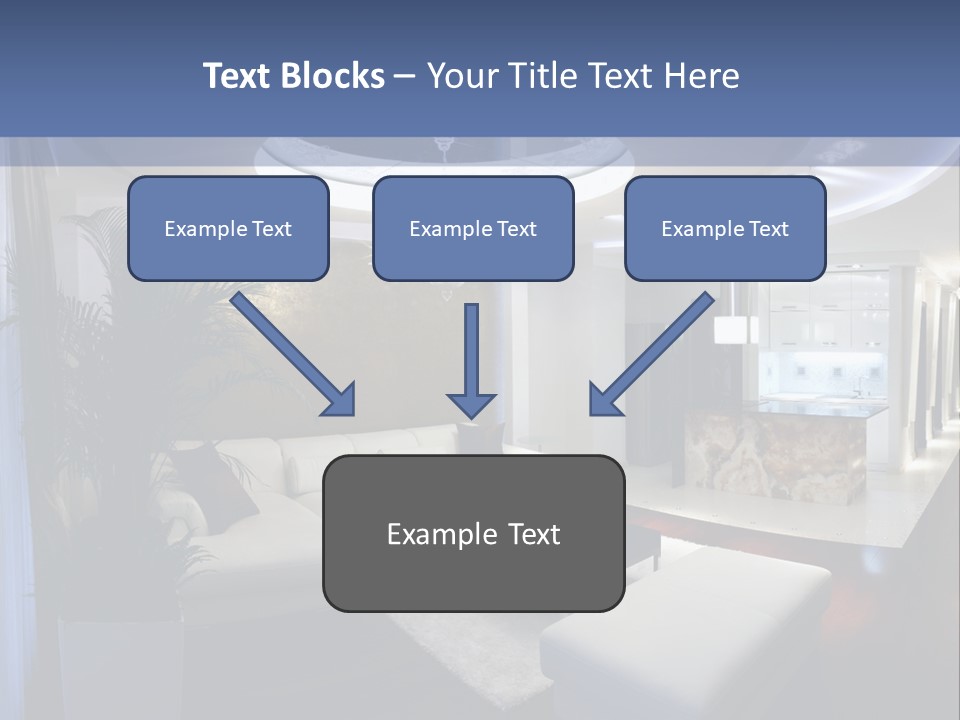 Text Blocks – Your Title Text Here

Example Text

Example Text

Example Text

Example Text